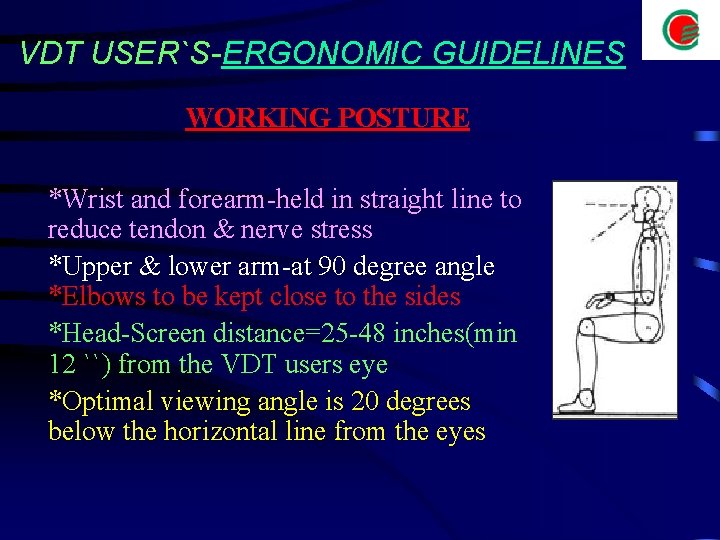 VDT USER`S-ERGONOMIC GUIDELINES

WORKING POSTURE

*Wrist and forearm-held in straight line to reduce tendon & nerve stress

*Upper & lower arm-at 90 degree angle
*Elbows to be kept close to the sides

*Head-Screen distance=25-48 inches(min 12 ``) from the VDT users eye

*Optimal viewing angle is 20 degrees below the horizontal line from the eyes